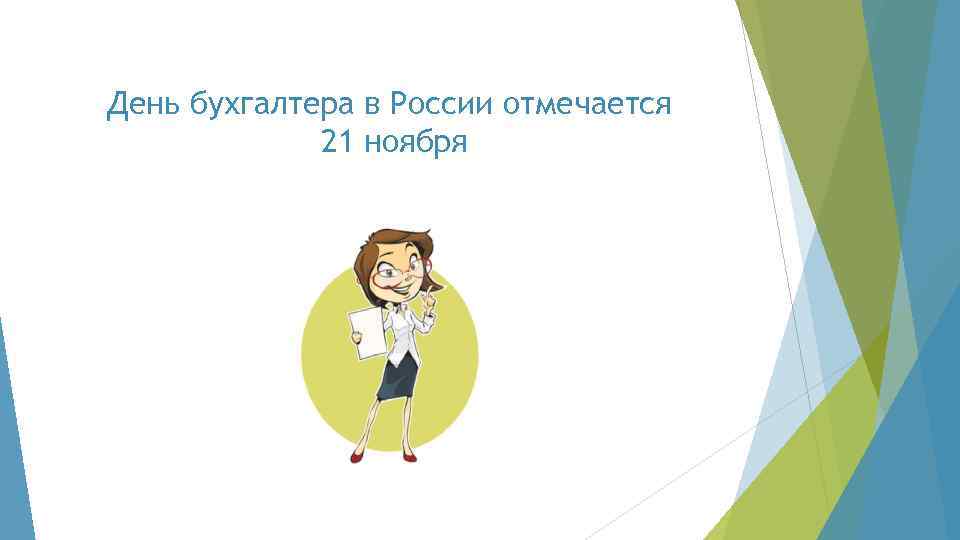 День бухгалтера в России отмечается 21 ноября